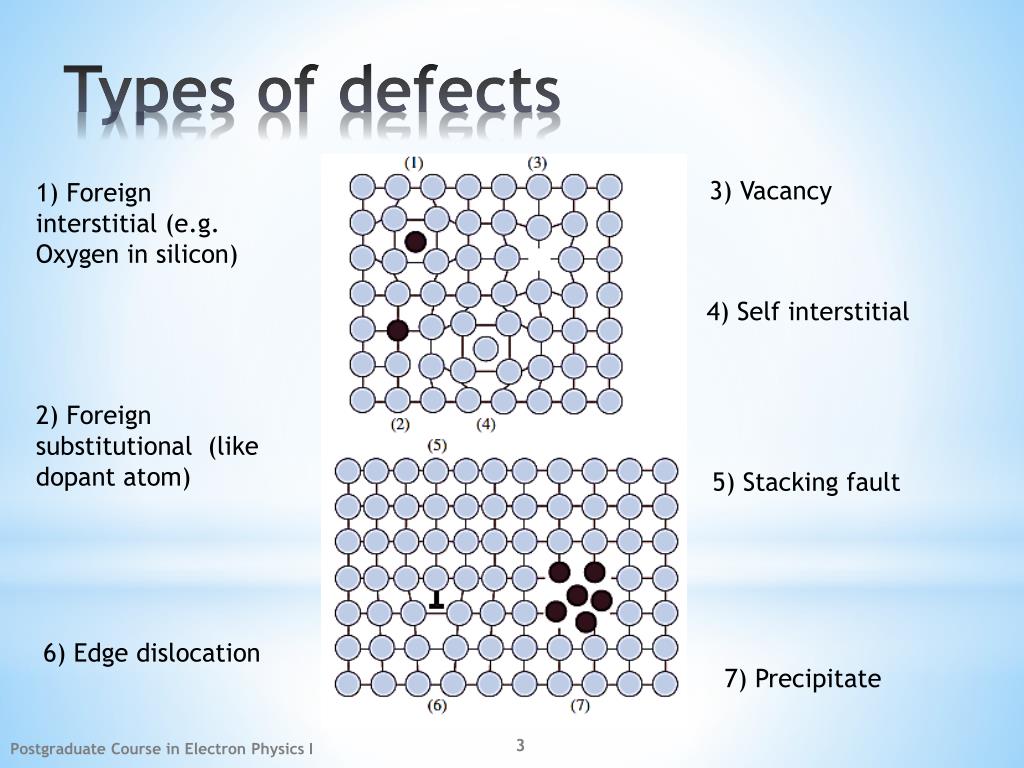 Types of defects

1) Foreign interstitial (e.g. Oxygen in silicon)

2) Foreign substitutional (like dopant atom)

6) Edge dislocation

(1)

(3)

(2)

(4)

(5)

(6)

(7)

3) Vacancy

4) Self interstitial

5) Stacking fault

7) Precipitate

Postgraduate Course in Electron Physics I

3